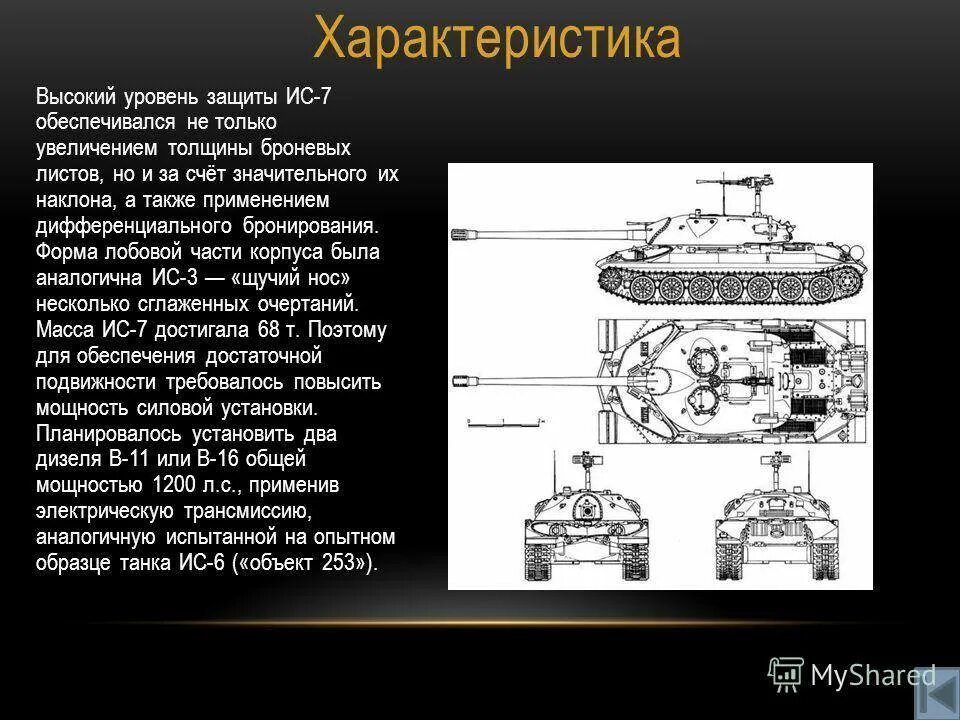 Характеристика

Высокий уровень защиты ИС-7 обеспечивался не только увеличением толщины броневых листов, но и за счёт значительного их наклона, а также применением дифференциального бронирования. Форма лобовой части корпуса была аналогична ИС-3 — «щучий нос» несколько сглаженных очертаний. Масса ИС-7 достигала 68 т. Поэтому для обеспечения достаточной подвижности требовалось повысить мощность силовой установки. Планировалось установить два дизеля В-11 или В-16 общей мощностью 1200 л.с., применив электрическую трансмиссию, аналогичную испытанной на опытном образце танка ИС-6 («объект 253»).

MyShared